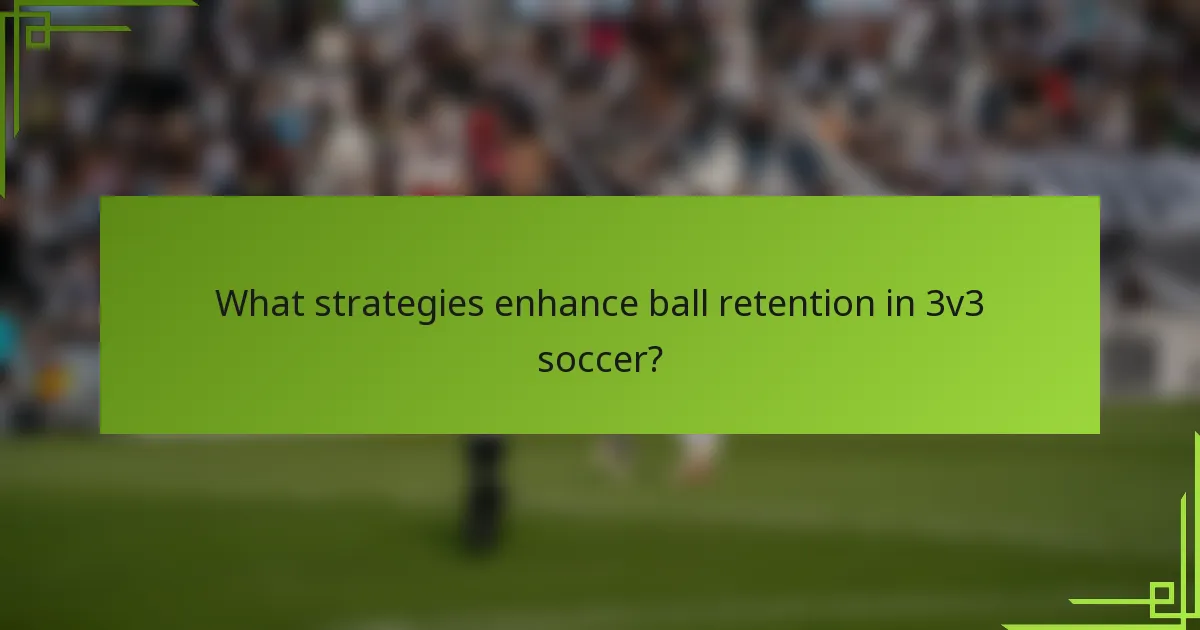 What strategies enhance ball retention in 3v3 soccer?